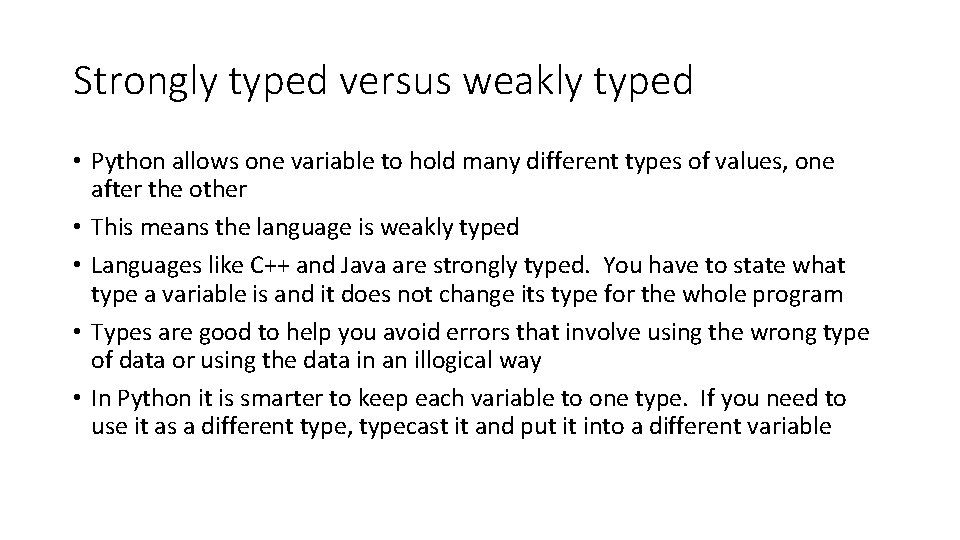 Strongly typed versus weakly typed

• Python allows one variable to hold many different types of values, one after the other

• This means the language is weakly typed

• Languages like C++ and Java are strongly typed. You have to state what type a variable is and it does not change its type for the whole program

• Types are good to help you avoid errors that involve using the wrong type of data or using the data in an illogical way

• In Python it is smarter to keep each variable to one type. If you need to use it as a different type, typecast it and put it into a different variable